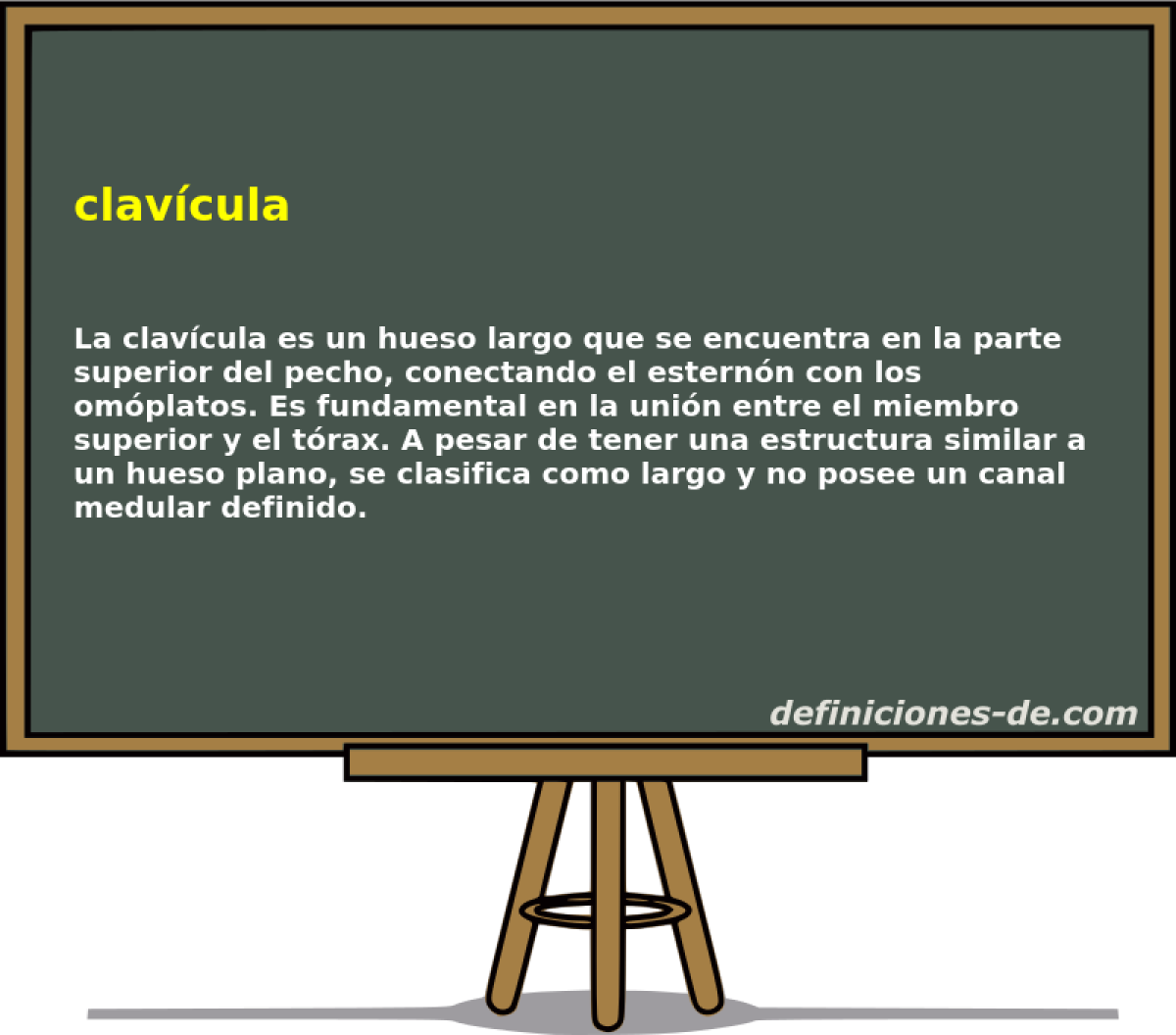 clavícula

La clavícula es un hueso largo que se encuentra en la parte superior del pecho, conectando el esternón con los omóplatos. Es fundamental en la unión entre el miembro superior y el tórax. A pesar de tener una estructura similar a un hueso plano, se clasifica como largo y no posee un canal medular definido.

definiciones-de.com